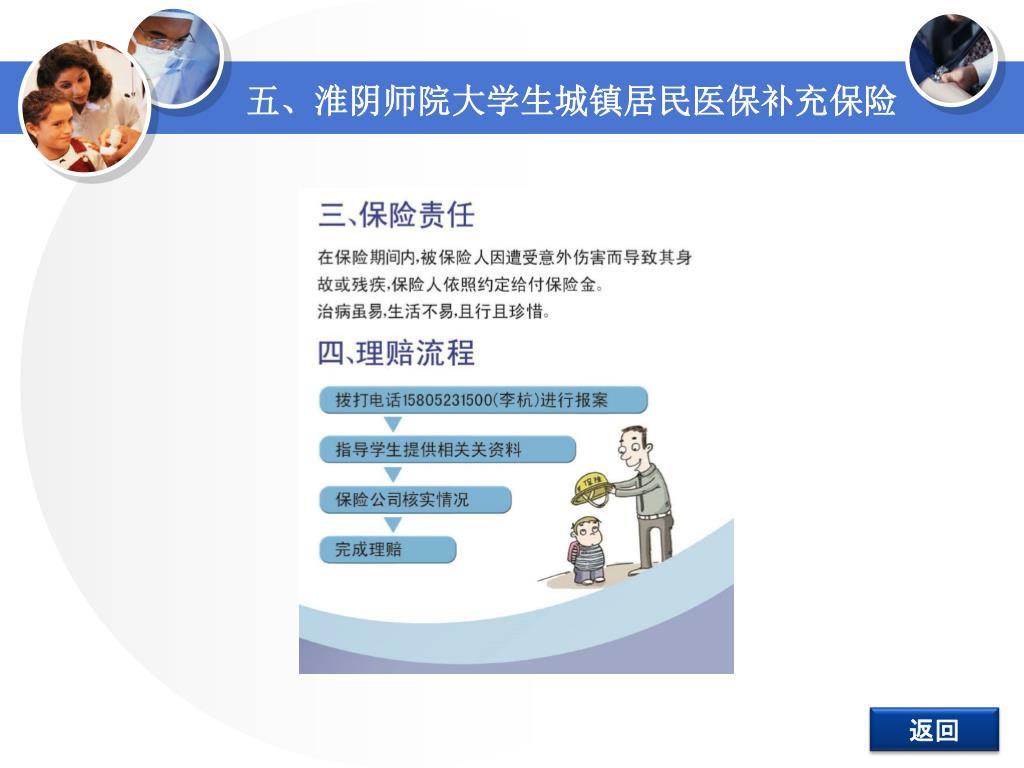 五、淮阴师院大学生城镇居民医保补充保险

三、保险责任

在保险期间内,被保险人因遭受意外伤害而导致其身故或残疾,保险人依照约定给付保险金。
治病虽易,生活不易,且行且珍惜。

四、理赔流程

拨打电话15805231500(李杭)进行报案

指导学生提供相关关资料

保险公司核实情况

完成理赔

理赔

返回